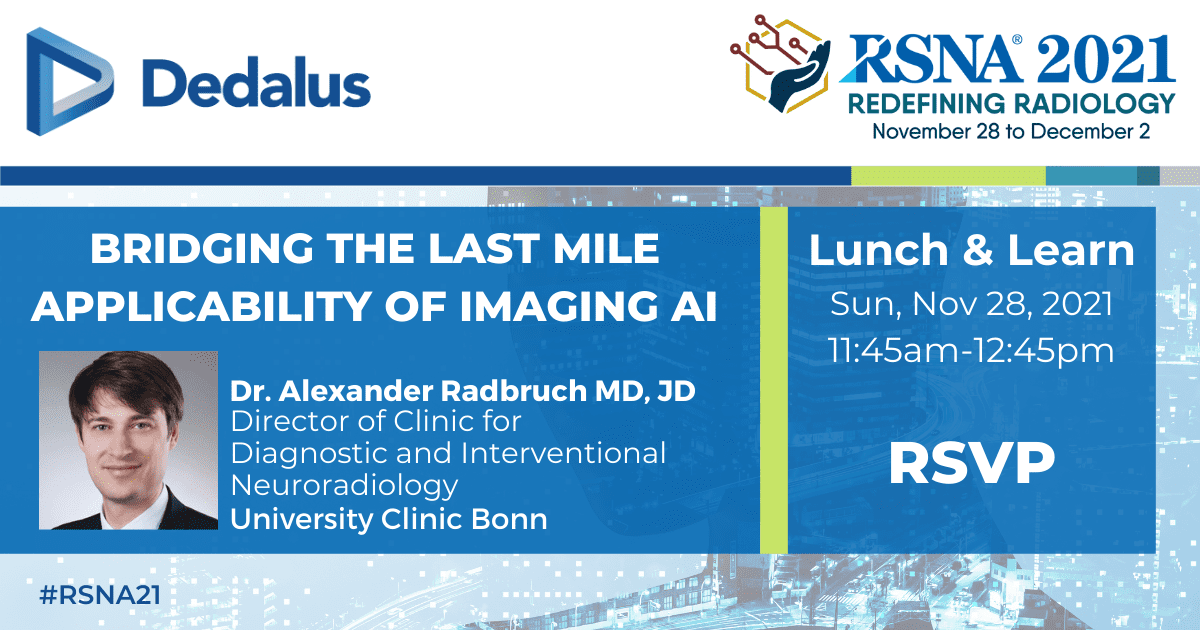 Dedalus

RSNA® 2021
REDEFINING RADIOLOGY
November 28 to December 2

BRIDGING THE LAST MILE
APPLICABILITY OF IMAGING AI

Dr. Alexander Radbruch MD, JD
Director of Clinic for Diagnostic and Interventional Neuroradiology
University Clinic Bonn

Lunch & Learn
Sun, Nov 28, 2021
11:45am-12:45pm

RSVP

#RSNA21